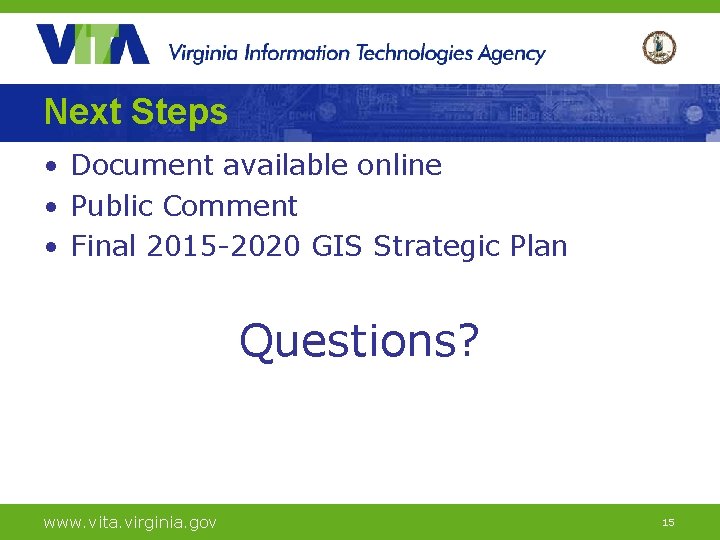 VITA Virginia Information Technologies Agency

Next Steps

• Document available online
• Public Comment
• Final 2015-2020 GIS Strategic Plan

Questions?

www.vita.virginia.gov

15